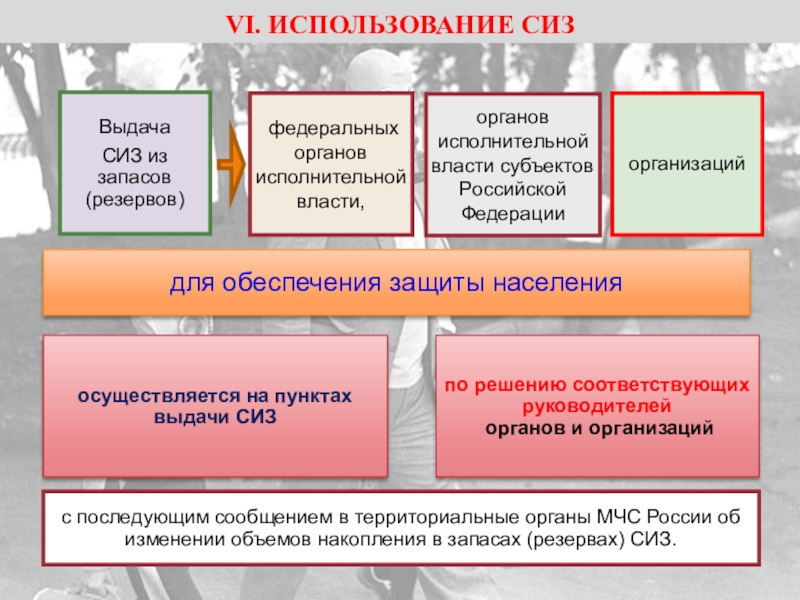 VI. ИСПОЛЬЗОВАНИЕ СИЗ

Выдача СИЗ из запасов (резервов)

федеральных органов исполнительной власти,

органов исполнительной власти субъектов Российской Федерации

организаций

для обеспечения защиты населения

осуществляется на пунктах выдачи СИЗ

по решению соответствующих руководителей органов и организаций

с последующим сообщением в территориальные органы МЧС России об изменении объемов накопления в запасах (резервах) СИЗ.